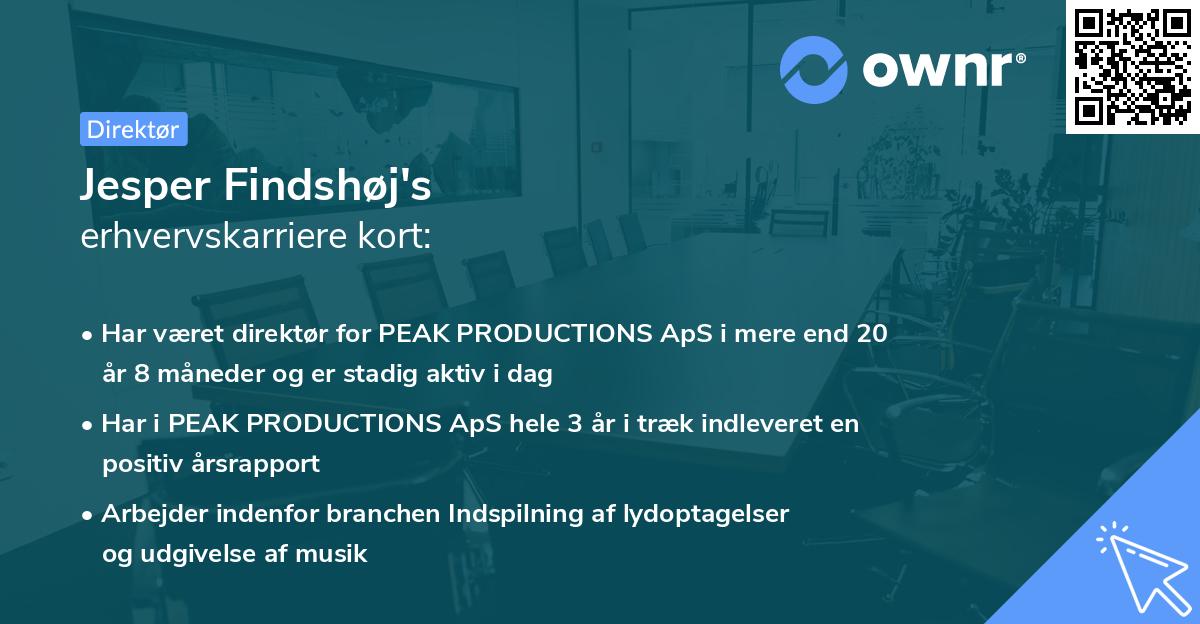 ownr®

Direktør

Jesper Findshøj's
erhvervskarriere kort:

• Har været direktør for PEAK PRODUCTIONS ApS i mere end 20 år 8 måneder og er stadig aktiv i dag

• Har i PEAK PRODUCTIONS ApS hele 3 år i træk indleveret en positiv årsrapport

• Arbejder indenfor branchen Indspilning af lydoptagelser og udgivelse af musik